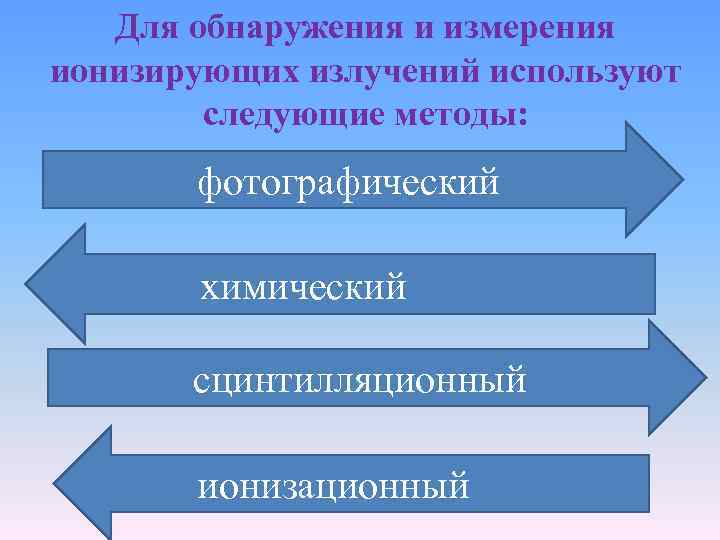 Для обнаружения и измерения ионизирующих излучений используют следующие методы:

фотографический

химический

сцинтилляционный

ионизационный